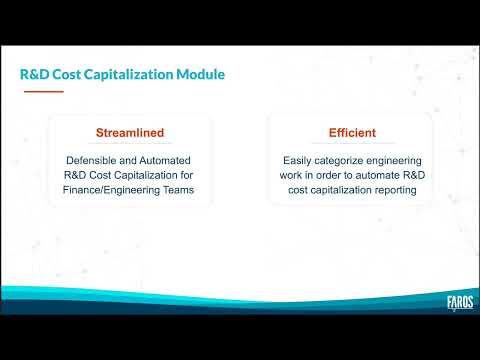 R&D Cost Capitalization Module

Streamlined

Defensible and Automated R&D Cost Capitalization for Finance/Engineering Teams

Efficient

Easily categorize engineering work in order to automate R&D cost capitalization reporting

FAROS